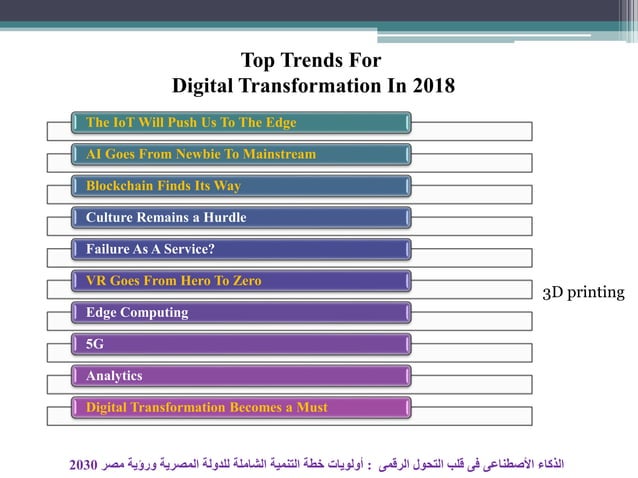 Top Trends For
Digital Transformation In 2018

The IoT Will Push Us To The Edge

AI Goes From Newbie To Mainstream

Blockchain Finds Its Way

Culture Remains a Hurdle

Failure As A Service?

VR Goes From Hero To Zero

Edge Computing

5G

Analytics

Digital Transformation Becomes a Must

3D printing

الذكاء الأصطناعى فى قلب التحول الرقمى : أولويات خطة التنمية الشاملة للدولة المصرية ورؤية مصر 2030